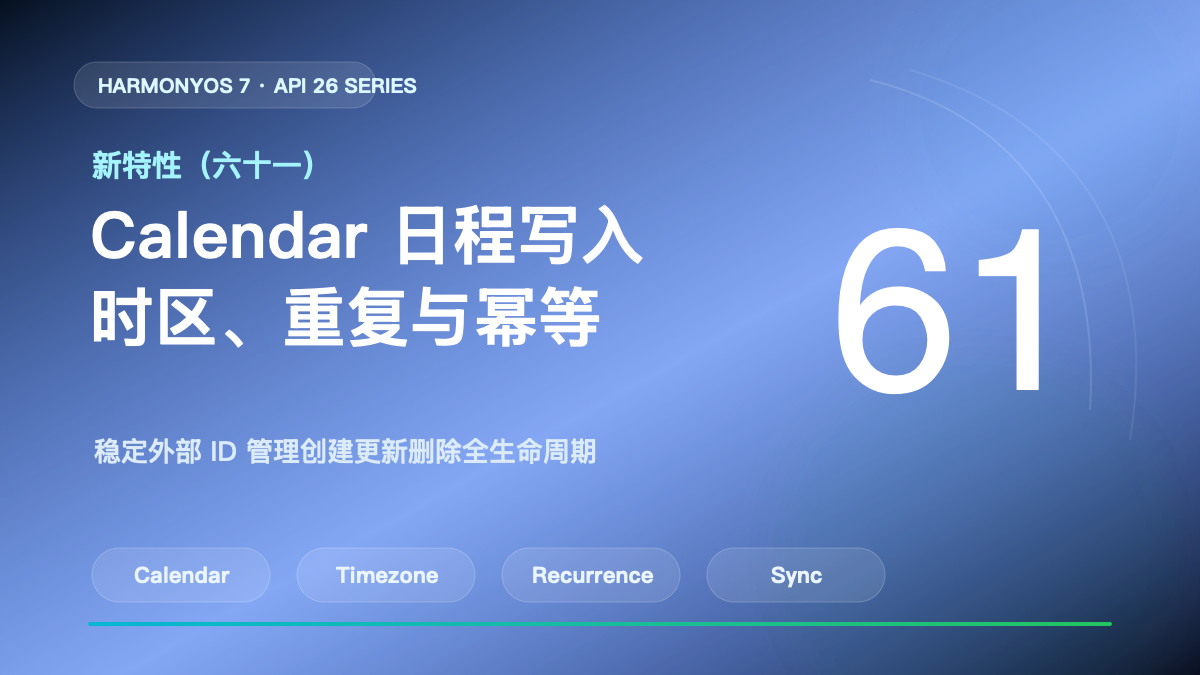 HARMONYOS 7 · API 26 SERIES

新特性（六十一）

Calendar 日程写入
时区、重复与幂等

61

稳定外部 ID 管理创建更新删除全生命周期

Calendar

Timezone

Recurrence

Sync